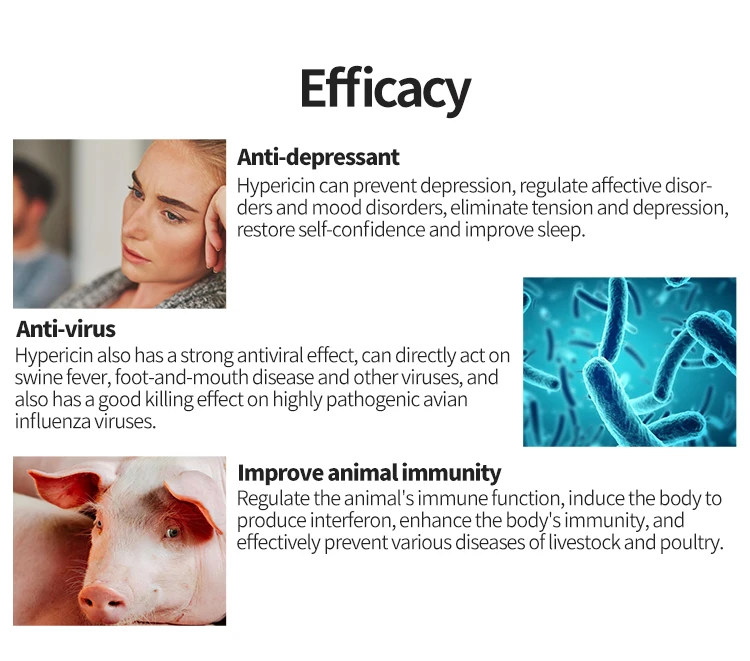 Efficacy

Anti-depressant
Hypericin can prevent depression, regulate affective disorders and mood disorders, eliminate tension and depression, restore self-confidence and improve sleep.

Anti-virus
Hypericin also has a strong antiviral effect, can directly act on swine fever, foot-and-mouth disease and other viruses, and also has a good killing effect on highly pathogenic avian influenza viruses.

Improve animal immunity
Regulate the animal's immune function, induce the body to produce interferon, enhance the body's immunity, and effectively prevent various diseases of livestock and poultry.